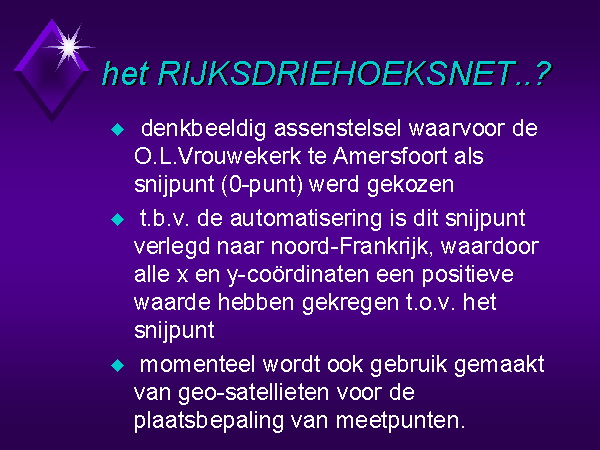 het RIJKSDRIEHOEKSNET..?

◆ denkbeeldig assenstelsel waarvoor de O.L.Vrouwekerk te Amersfoort als snijpunt (0-punt) werd gekozen

◆ t.b.v. de automatisering is dit snijpunt verlegd naar noord-Frankrijk, waardoor alle x en y-coördinaten een positieve waarde hebben gekregen t.o.v. het snijpunt

◆ momenteel wordt ook gebruik gemaakt van geo-satellieten voor de plaatsbepaling van meetpunten.